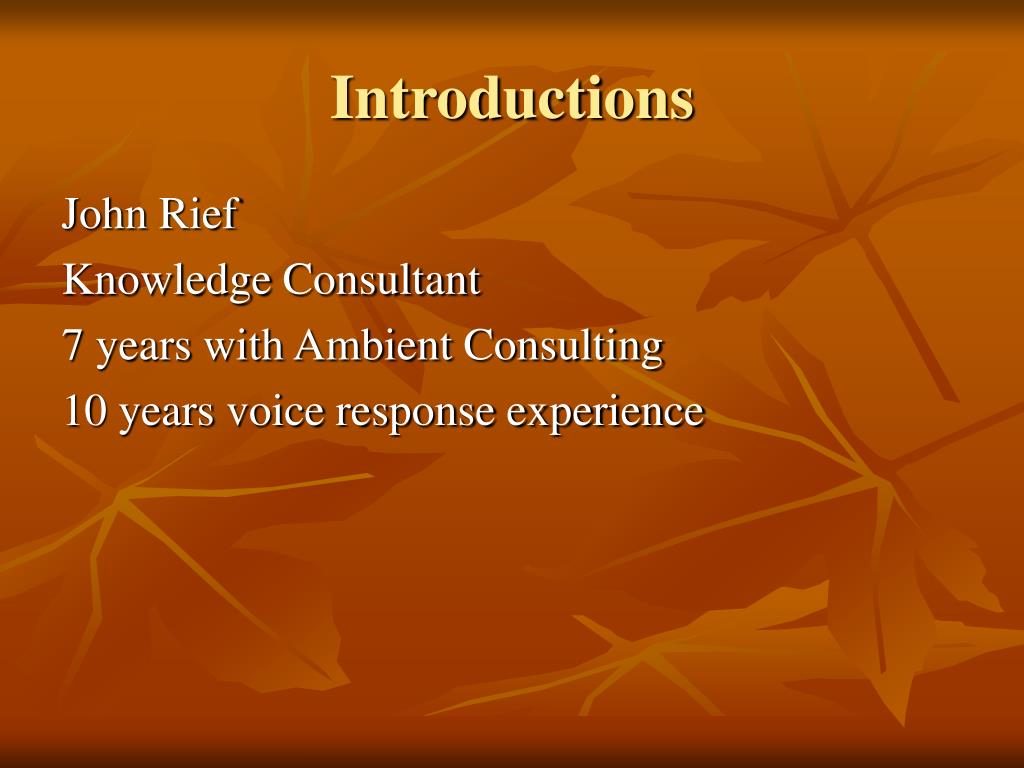 Introductions

John Rief

Knowledge Consultant

7 years with Ambient Consulting

10 years voice response experience